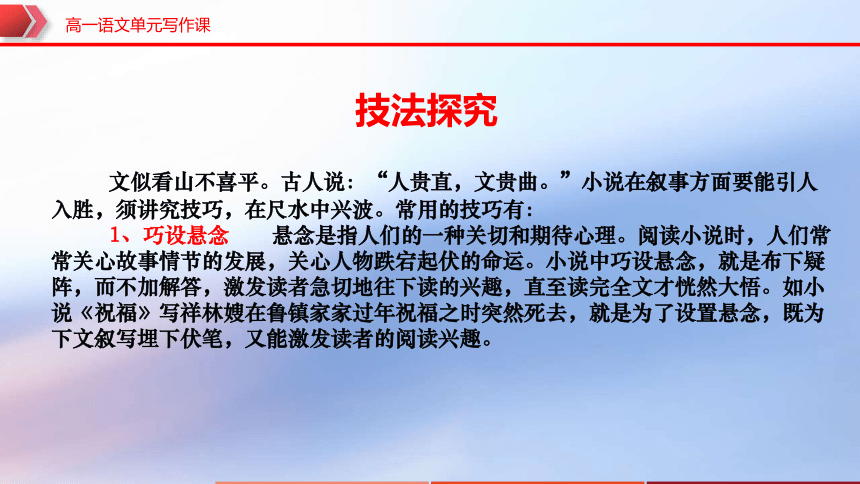 高一语文单元写作课

技法探究

文似看山不喜平。古人说：“人贵直，文贵曲。”小说在叙事方面要能引人入胜，须讲究技巧，在尺水中兴波。常用的技巧有：

1、巧设悬念　悬念是指人们的一种关切和期待心理。阅读小说时，人们常常关心故事情节的发展，关心人物跌宕起伏的命运。小说中巧设悬念，就是布下疑阵，而不加解答，激发读者急切地往下读的兴趣，直至读完全文才恍然大悟。如小说《祝福》写祥林嫂在鲁镇家家过年祝福之时突然死去，就是为了设置悬念，既为下文叙写埋下伏笔，又能激发读者的阅读兴趣。